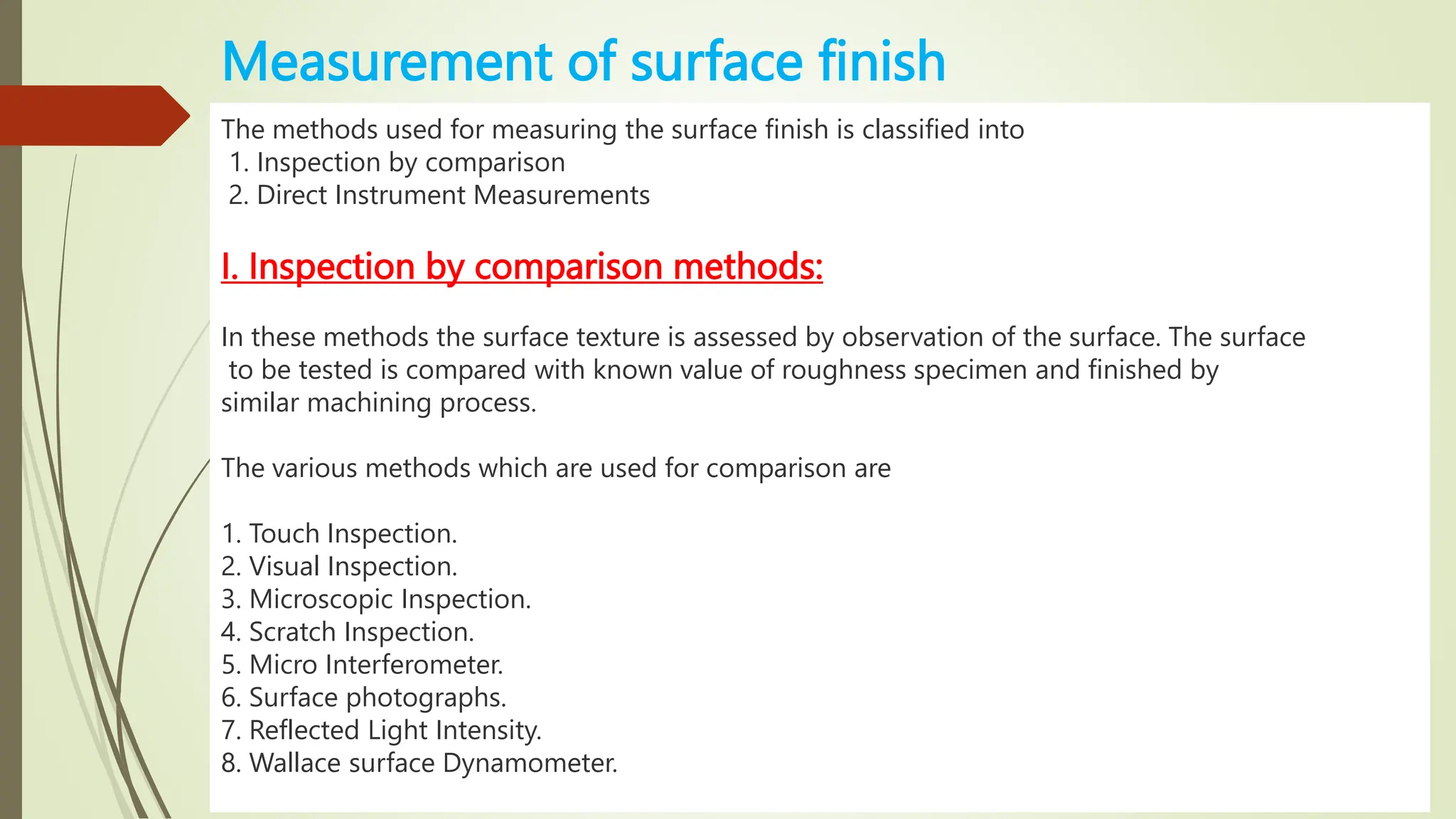 Measurement of surface finish

The methods used for measuring the surface finish is classified into
1. Inspection by comparison
2. Direct Instrument Measurements

I. Inspection by comparison methods:

In these methods the surface texture is assessed by observation of the surface. The surface to be tested is compared with known value of roughness specimen and finished by similar machining process.

The various methods which are used for comparison are

1. Touch Inspection.
2. Visual Inspection.
3. Microscopic Inspection.
4. Scratch Inspection.
5. Micro Interferometer.
6. Surface photographs.
7. Reflected Light Intensity.
8. Wallace surface Dynamometer.